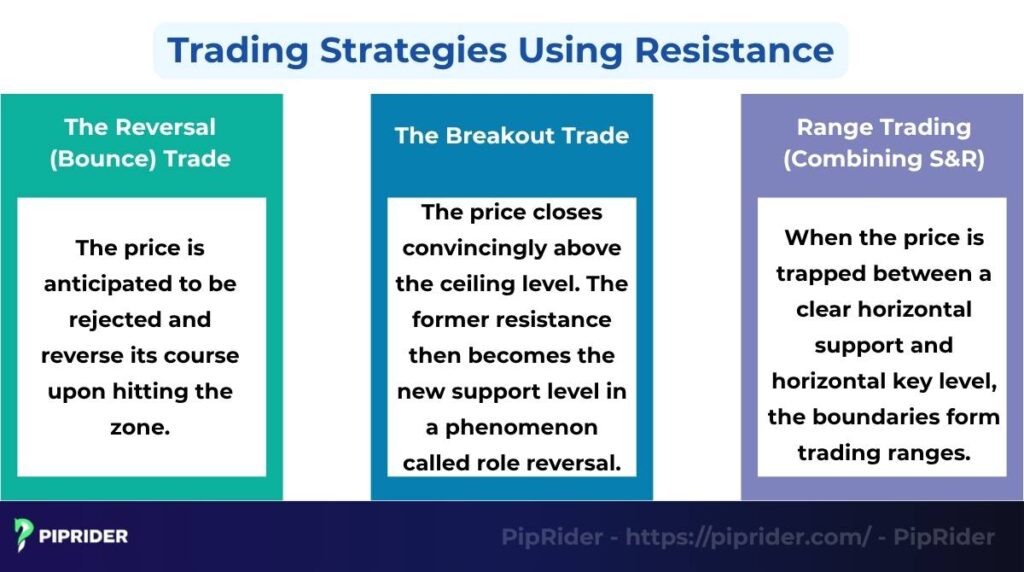 Trading Strategies Using Resistance

The Reversal (Bounce) Trade

The price is anticipated to be rejected and reverse its course upon hitting the zone.

The Breakout Trade

The price closes convincingly above the ceiling level. The former resistance then becomes the new support level in a phenomenon called role reversal.

Range Trading (Combining S&R)

When the price is trapped between a clear horizontal support and horizontal key level, the boundaries form trading ranges.

PIPRIDER

PipRider - https://piprider.com/ - PipRider